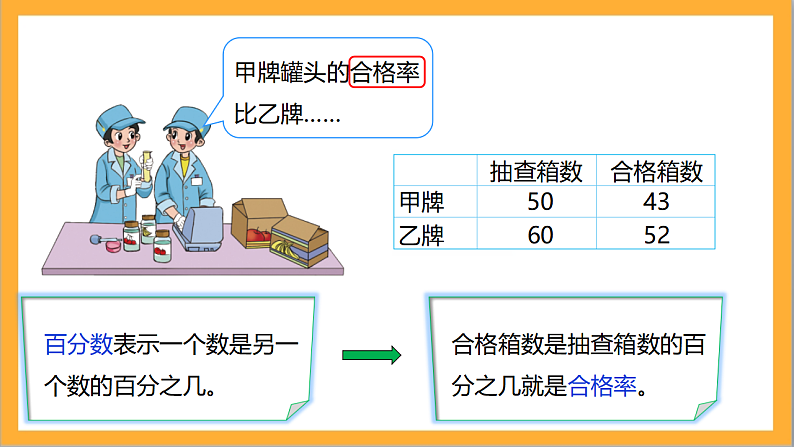 甲牌罐头的合格率比乙牌……

|  | 抽查箱数 | 合格箱数 |
|---|---|---|
| 甲牌 | 50 | 43 |
| 乙牌 | 60 | 52 |

百分数表示一个数是另一个数的百分之几。

合格箱数是抽查箱数的百分之几就是合格率。